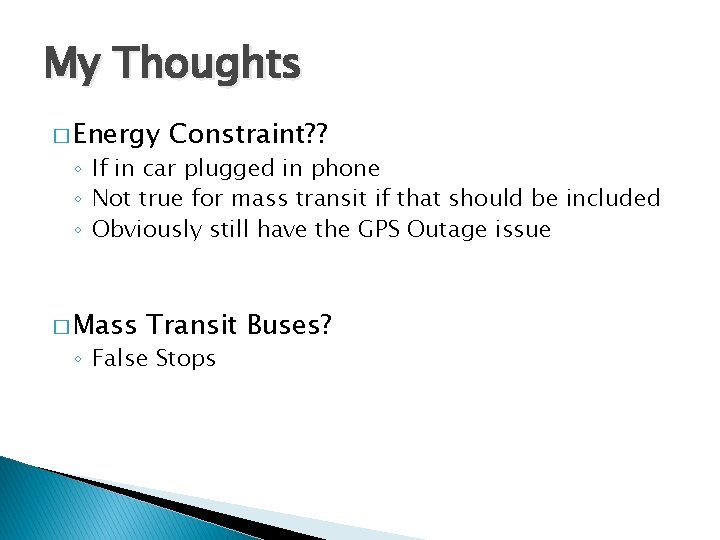 My Thoughts

□ Energy Constraint??
◦ If in car plugged in phone
◦ Not true for mass transit if that should be included
◦ Obviously still have the GPS Outage issue

□ Mass Transit Buses?
◦ False Stops